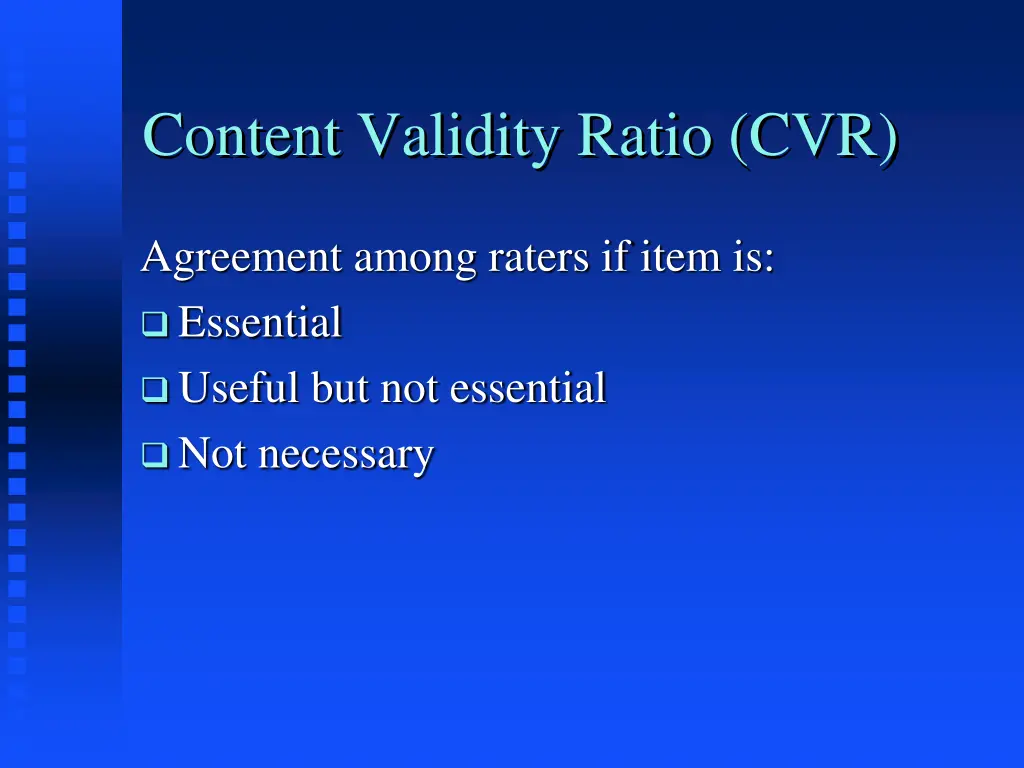 Content Validity Ratio (CVR)

Agreement among raters if item is:

❑ Essential

❑ Useful but not essential

❑ Not necessary